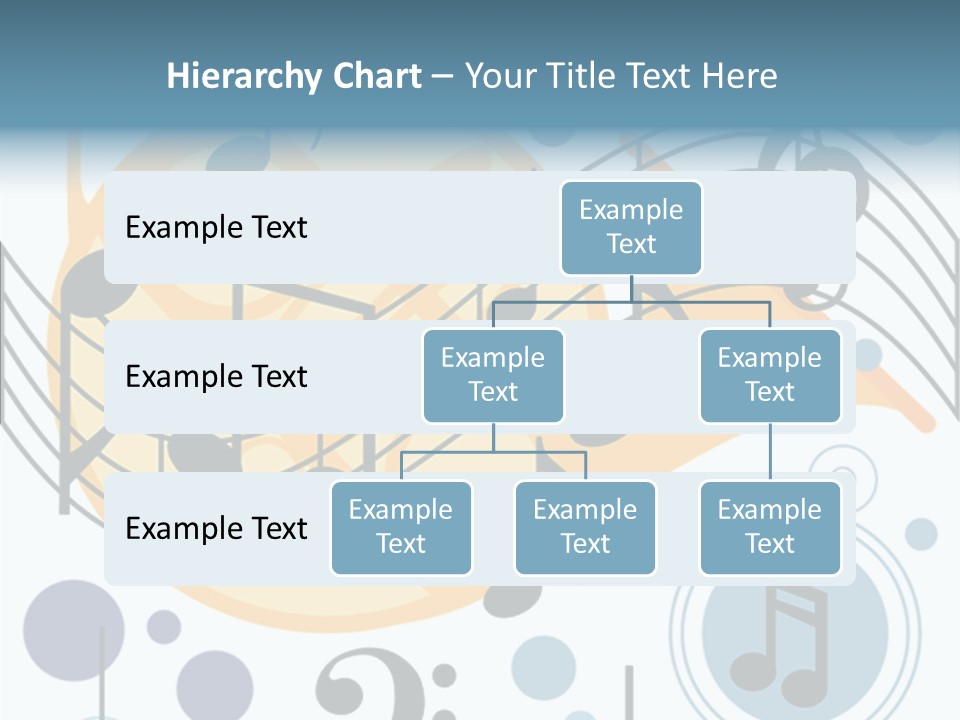 Hierarchy Chart – Your Title Text Here

Example Text

Example Text

Example Text

Example Text

Example Text

Example Text

Example Text

Example Text

Example Text